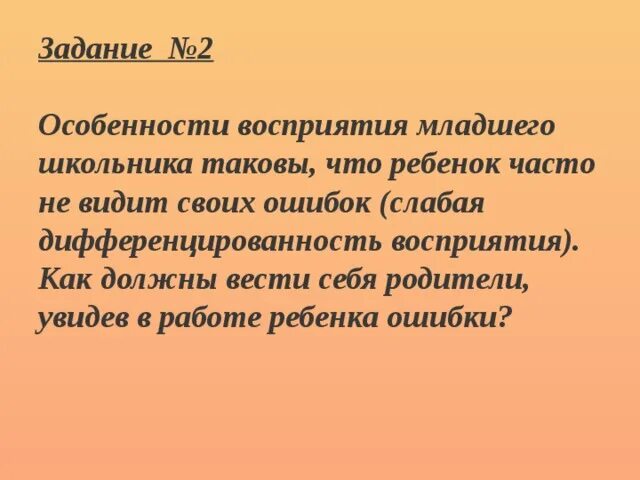 Задание №2

Особенности восприятия младшего школьника таковы, что ребенок часто не видит своих ошибок (слабая дифференцированность восприятия). Как должны вести себя родители, увидев в работе ребенка ошибки?